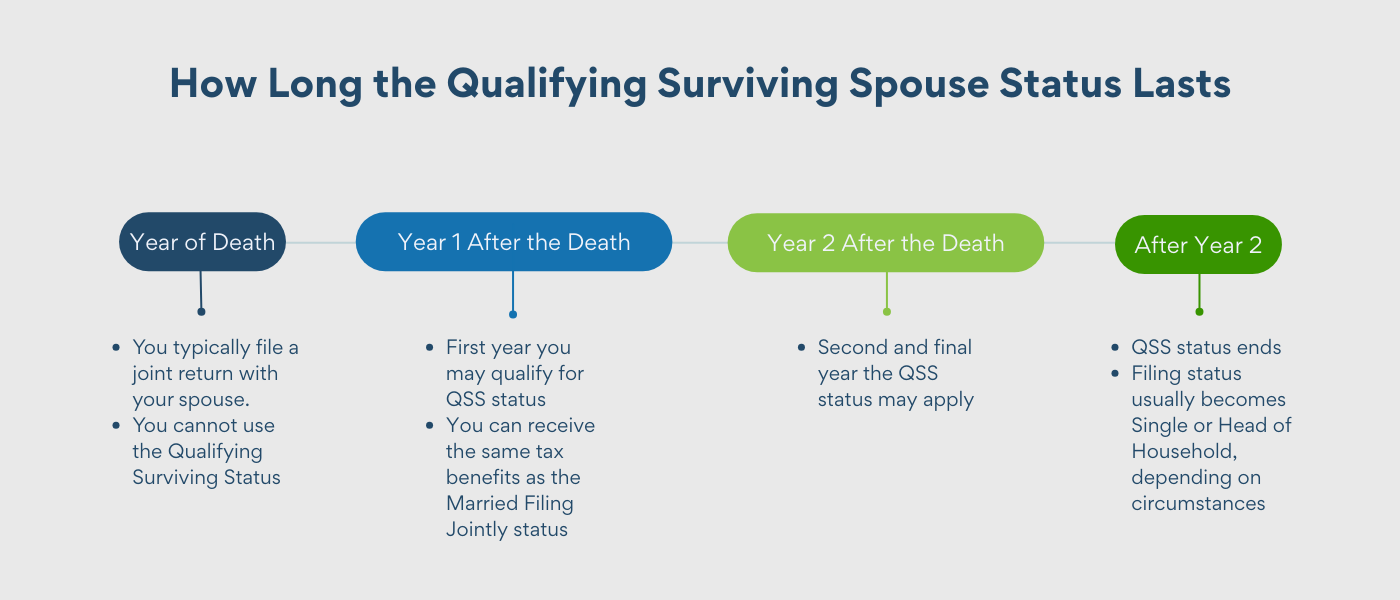 How Long the Qualifying Surviving Spouse Status Lasts

Year of Death

- You typically file a joint return with your spouse.
- You cannot use the Qualifying Surviving Status

Year 1 After the Death

- First year you may qualify for QSS status
- You can receive the same tax benefits as the Married Filing Jointly status

Year 2 After the Death

- Second and final year the QSS status may apply

After Year 2

- QSS status ends
- Filing status usually becomes Single or Head of Household, depending on circumstances